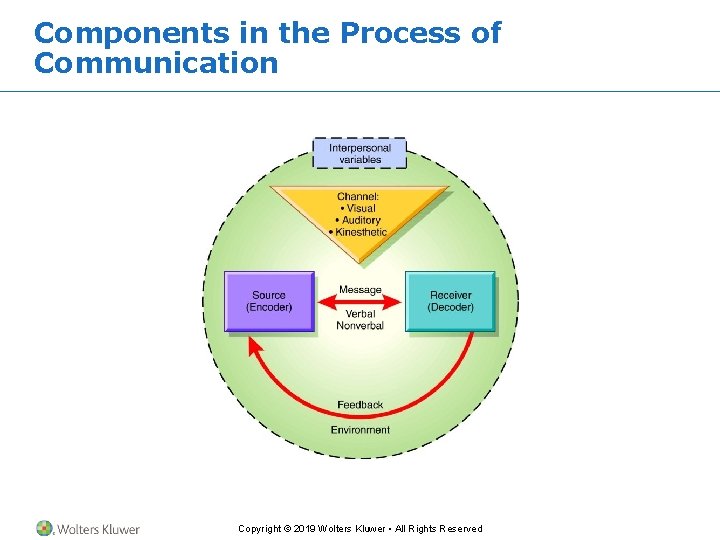 Components in the Process of Communication

Interpersonal variables

Channel:
• Visual
• Auditory
• Kinesthetic

Source (Encoder)

Message

Verbal
Nonverbal

Receiver (Decoder)

Feedback

Environment

Wolters Kluwer

Copyright © 2019 Wolters Kluwer • All Rights Reserved